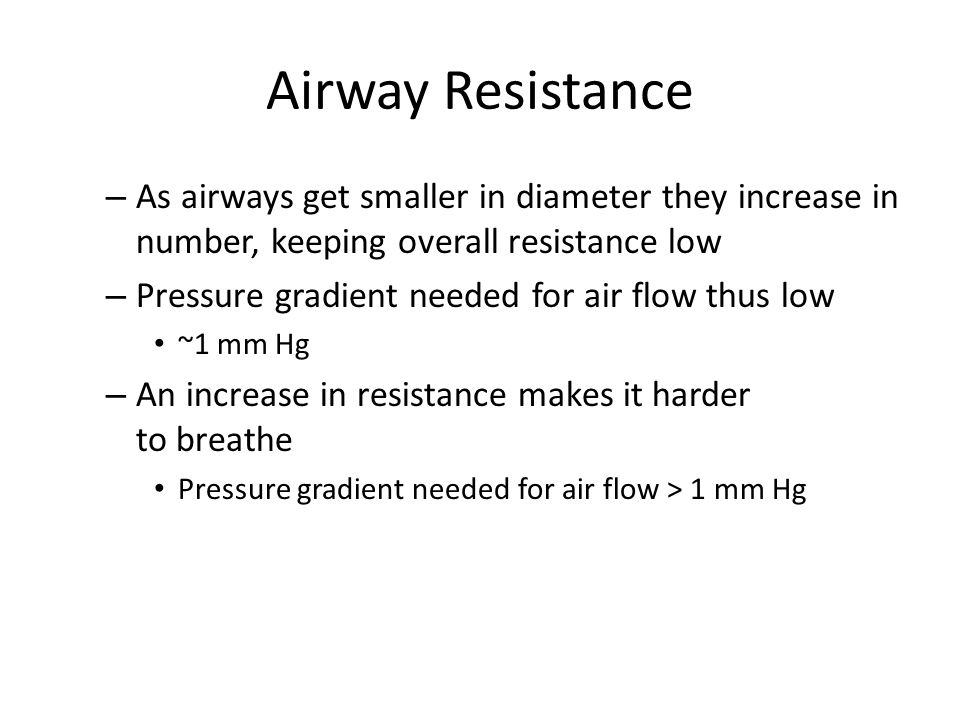 Airway Resistance

– As airways get smaller in diameter they increase in number, keeping overall resistance low

– Pressure gradient needed for air flow thus low

• ~1 mm Hg

– An increase in resistance makes it harder to breathe

• Pressure gradient needed for air flow > 1 mm Hg